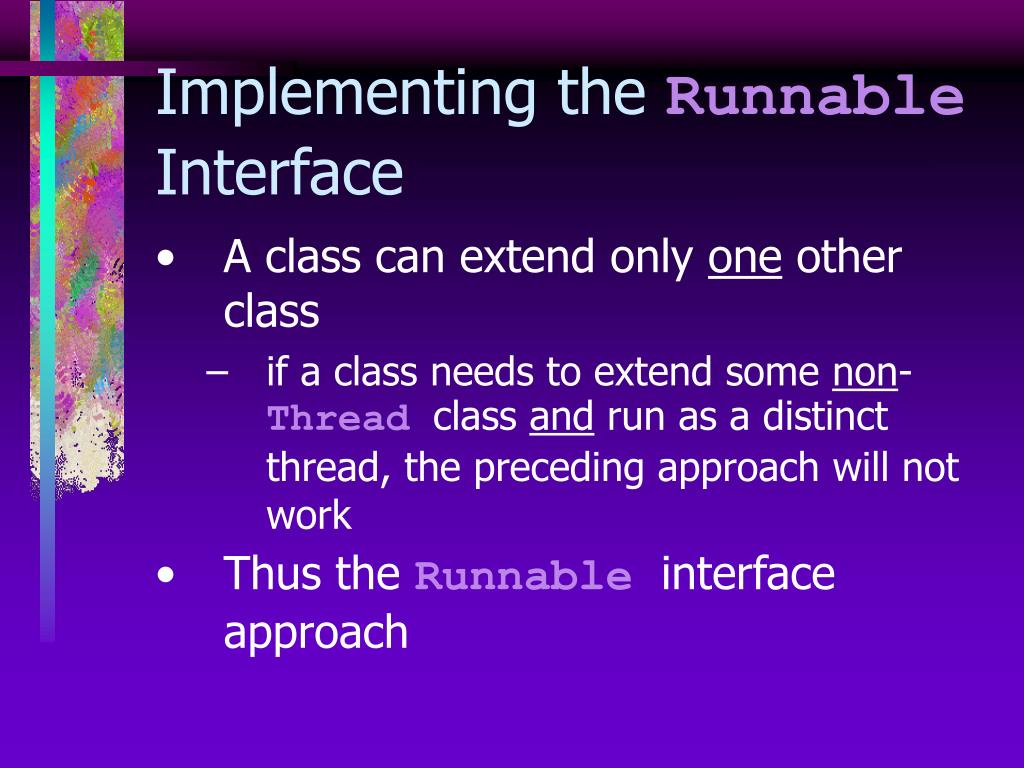 Implementing the Runnable Interface

• A class can extend only one other class

– if a class needs to extend some non-Thread class and run as a distinct thread, the preceding approach will not work

• Thus the Runnable interface approach